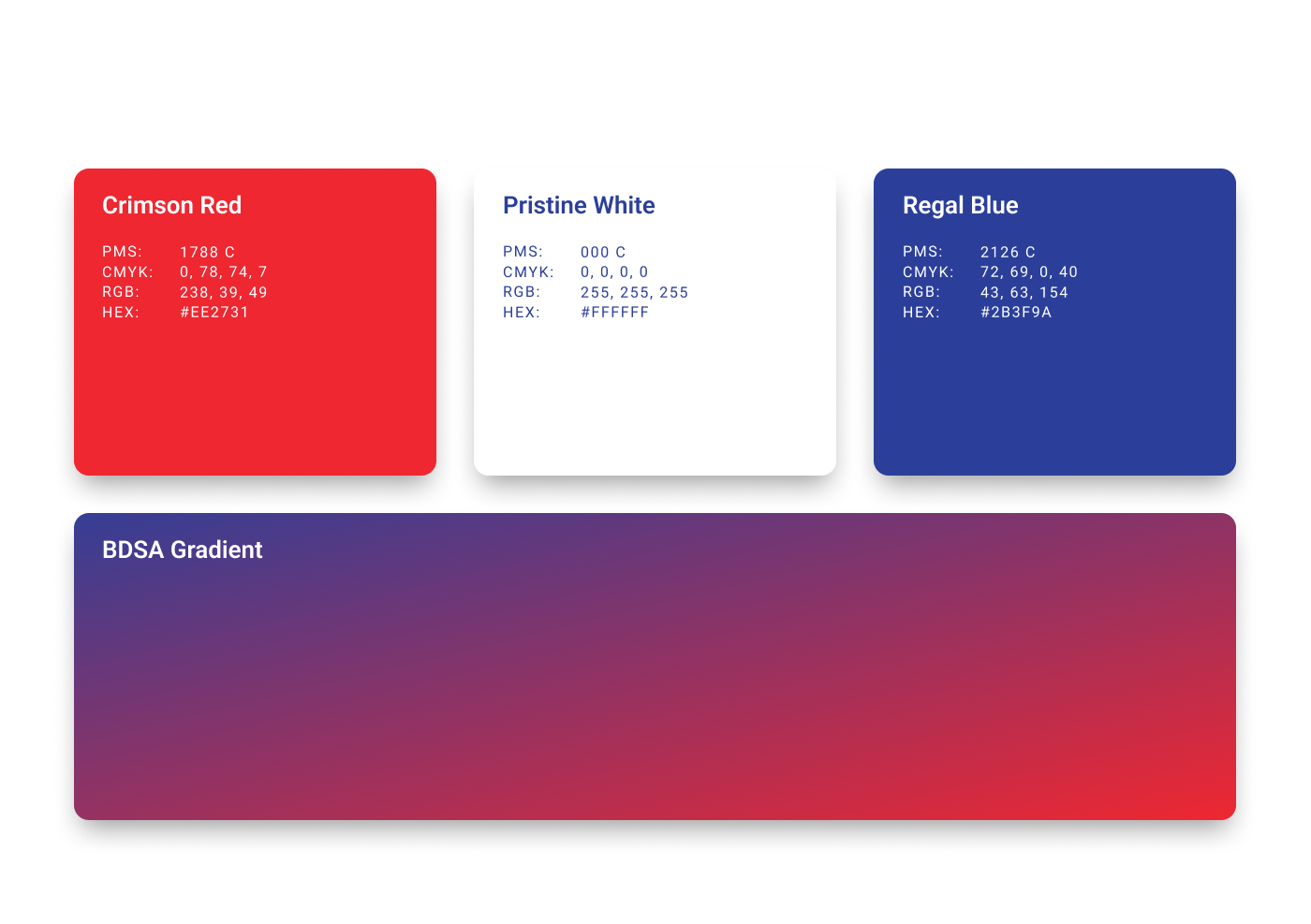 Crimson Red

PMS: 1788 C
CMYK: 0, 78, 74, 7
RGB: 238, 39, 49
HEX: #EE2731

Pristine White

PMS: 000 C
CMYK: 0, 0, 0, 0
RGB: 255, 255, 255
HEX: #FFFFFF

Regal Blue

PMS: 2126 C
CMYK: 72, 69, 0, 40
RGB: 43, 63, 154
HEX: #2B3F9A

BDSA Gradient